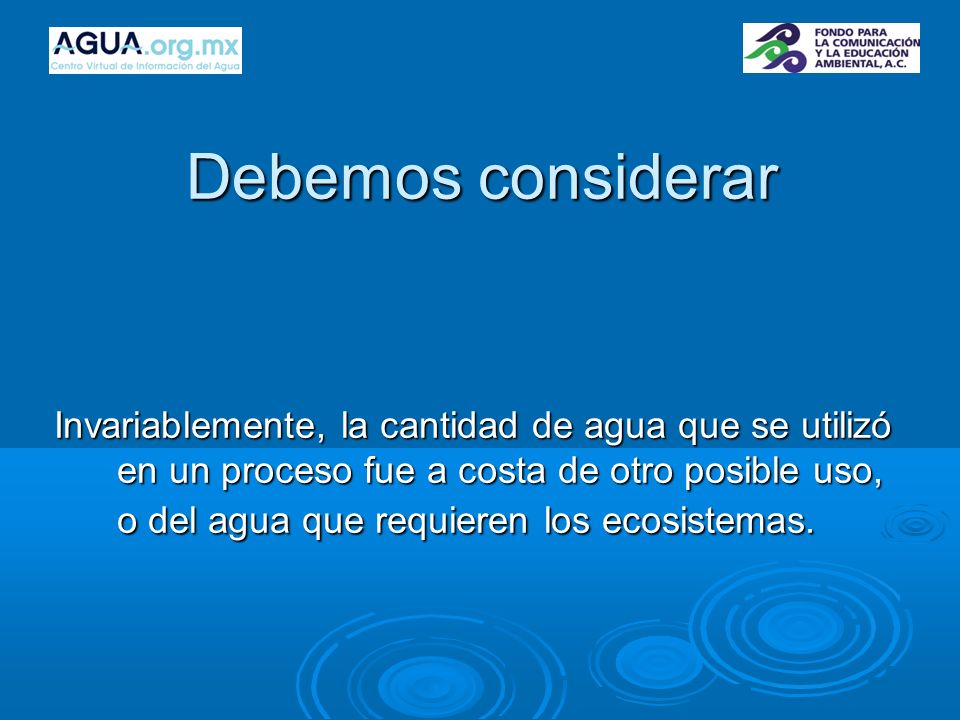 AGUA.org.mx
Centro Virtual de Información del Agua

FONDO PARA LA COMUNICACIÓN Y LA EDUCACIÓN AMBIENTAL, A.C.

Debemos considerar

Invariablemente, la cantidad de agua que se utilizó en un proceso fue a costa de otro posible uso, o del agua que requieren los ecosistemas.